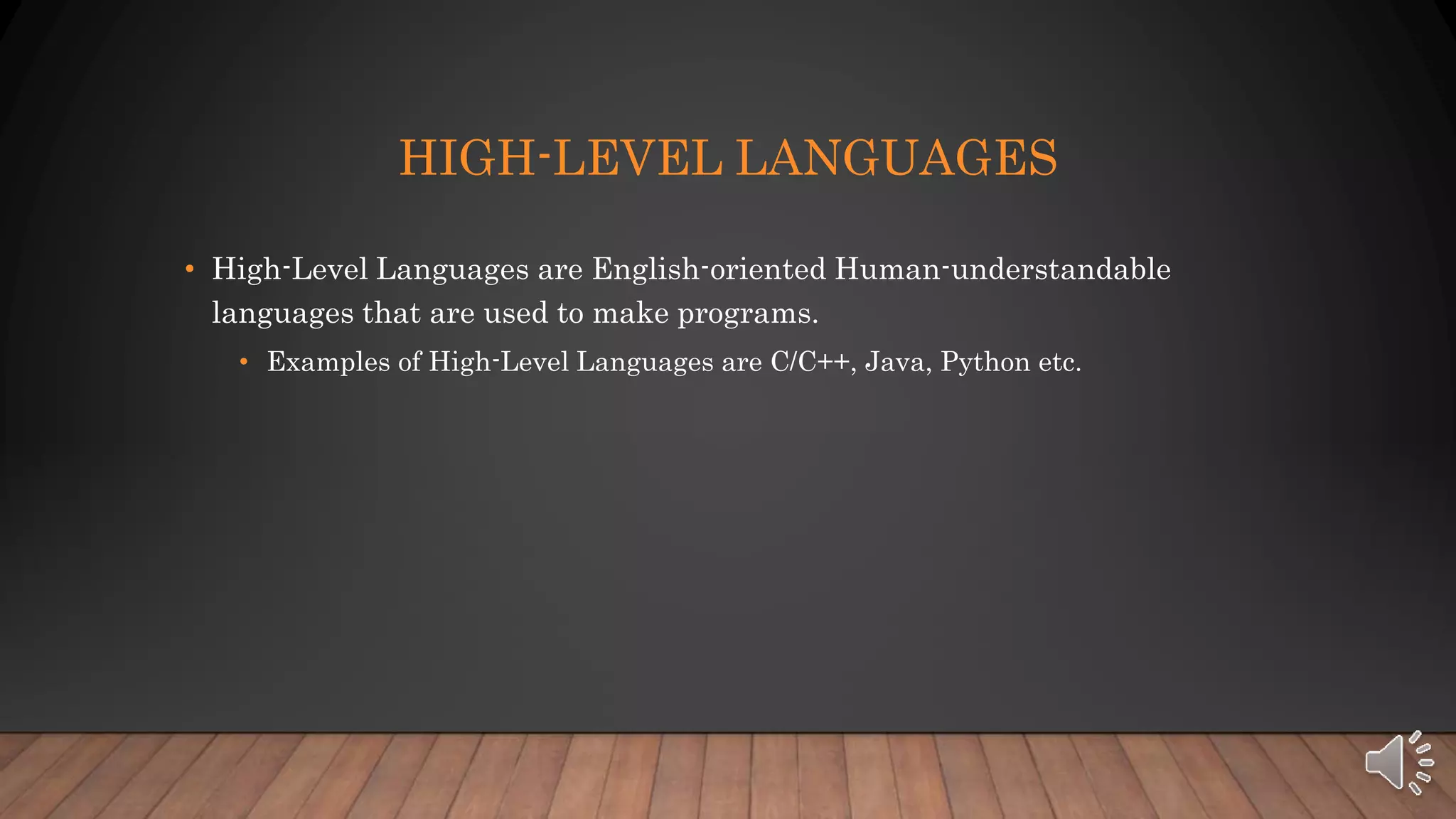 HIGH-LEVEL LANGUAGES

• High-Level Languages are English-oriented Human-understandable languages that are used to make programs.

• Examples of High-Level Languages are C/C++, Java, Python etc.